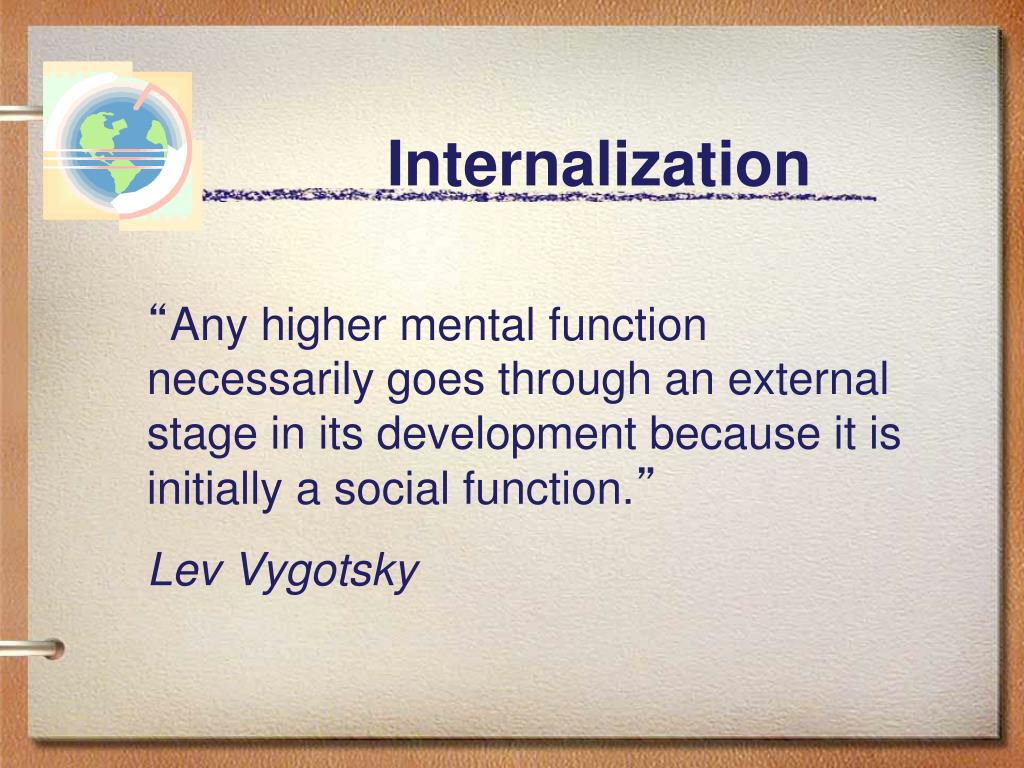 Internalization

“Any higher mental function necessarily goes through an external stage in its development because it is initially a social function.”

Lev Vygotsky